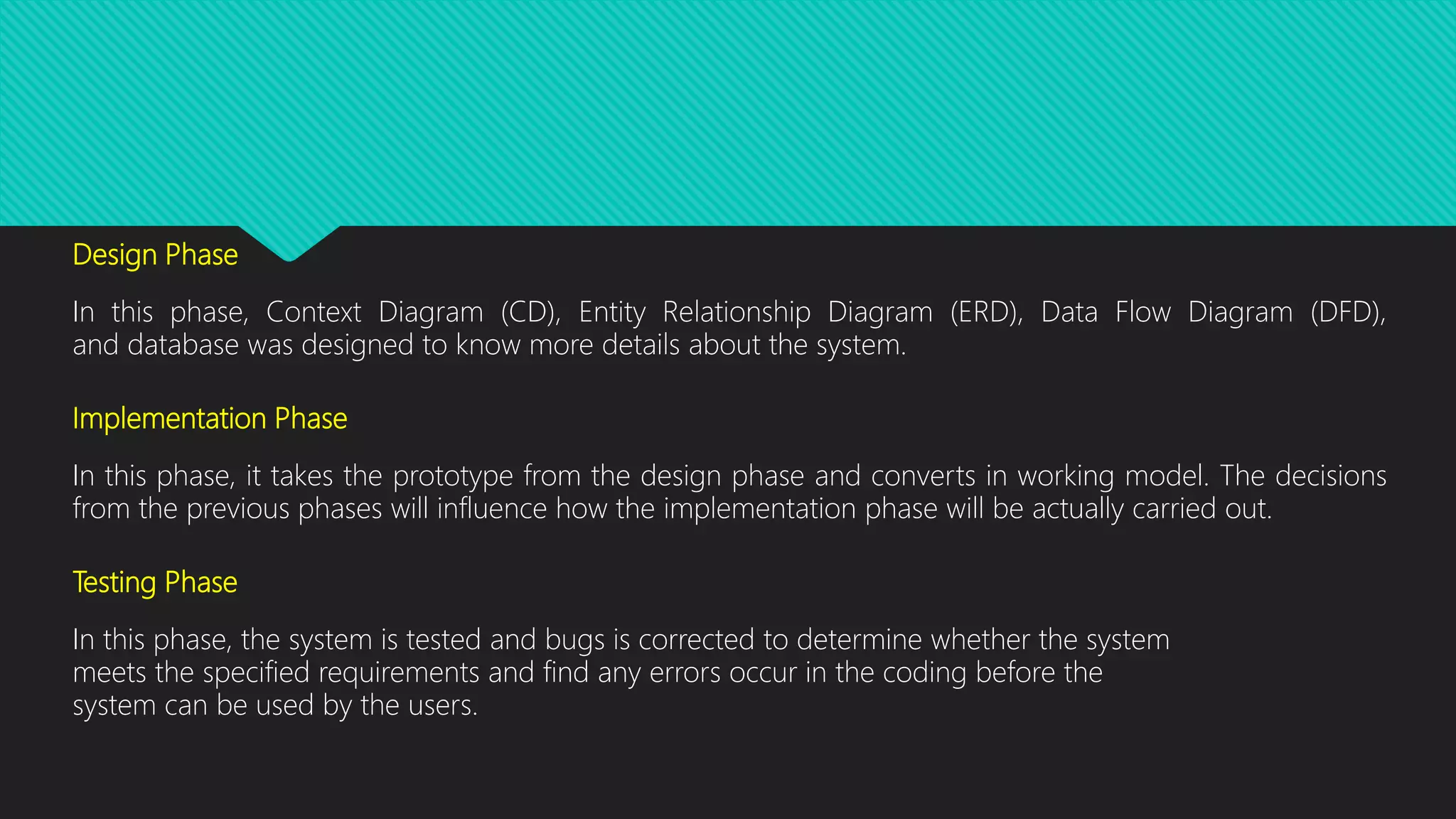 Design Phase

In this phase, Context Diagram (CD), Entity Relationship Diagram (ERD), Data Flow Diagram (DFD), and database was designed to know more details about the system.

Implementation Phase

In this phase, it takes the prototype from the design phase and converts in working model. The decisions from the previous phases will influence how the implementation phase will be actually carried out.

Testing Phase

In this phase, the system is tested and bugs is corrected to determine whether the system meets the specified requirements and find any errors occur in the coding before the system can be used by the users.